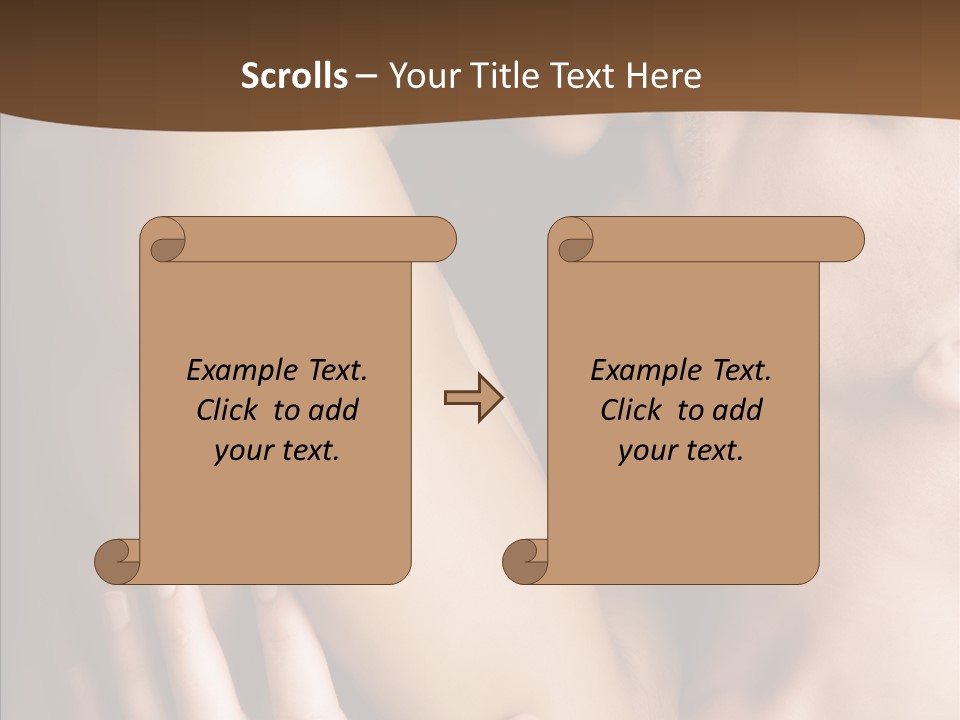 Scrolls – Your Title Text Here

Example Text.
Click to add
your text.

Example Text.
Click to add
your text.